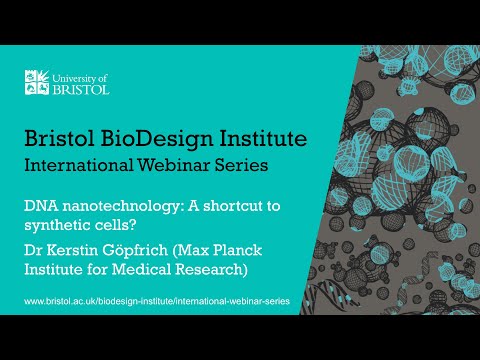 University of BRISTOL

Bristol BioDesign Institute
International Webinar Series

DNA nanotechnology: A shortcut to synthetic cells?

Dr Kerstin Göpfrich (Max Planck Institute for Medical Research)

www.bristol.ac.uk/biodesign-institute/international-webinar-series